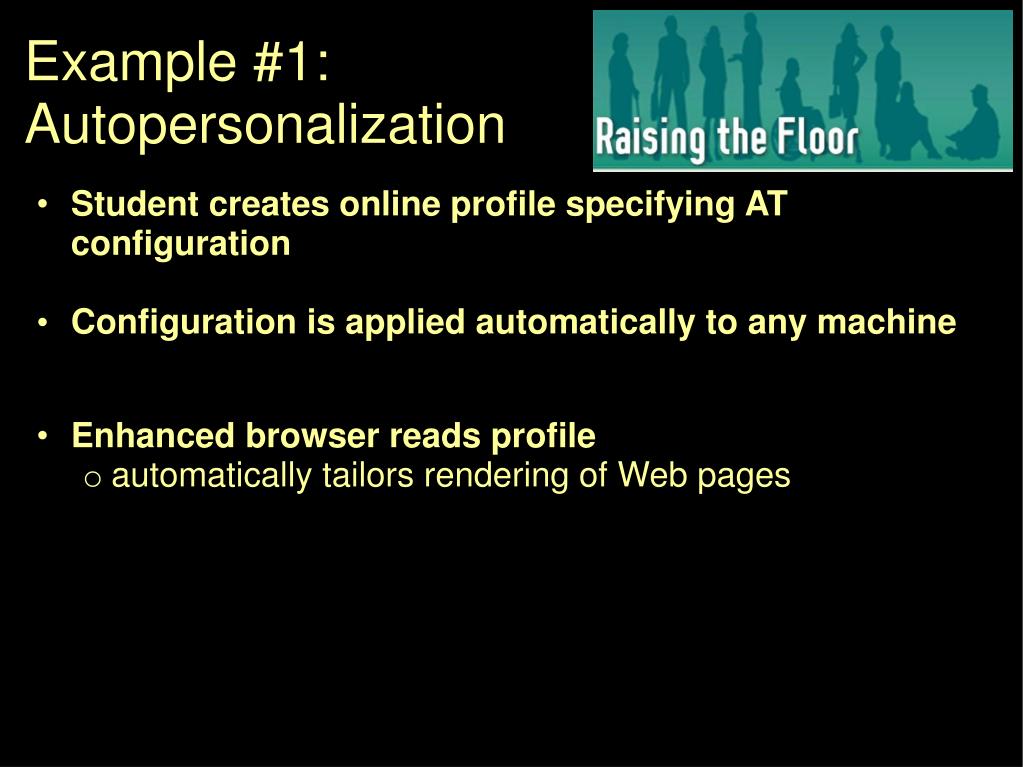 Example #1:
Autopersonalization

Raising the Floor

• Student creates online profile specifying AT configuration

• Configuration is applied automatically to any machine

• Enhanced browser reads profile
o automatically tailors rendering of Web pages